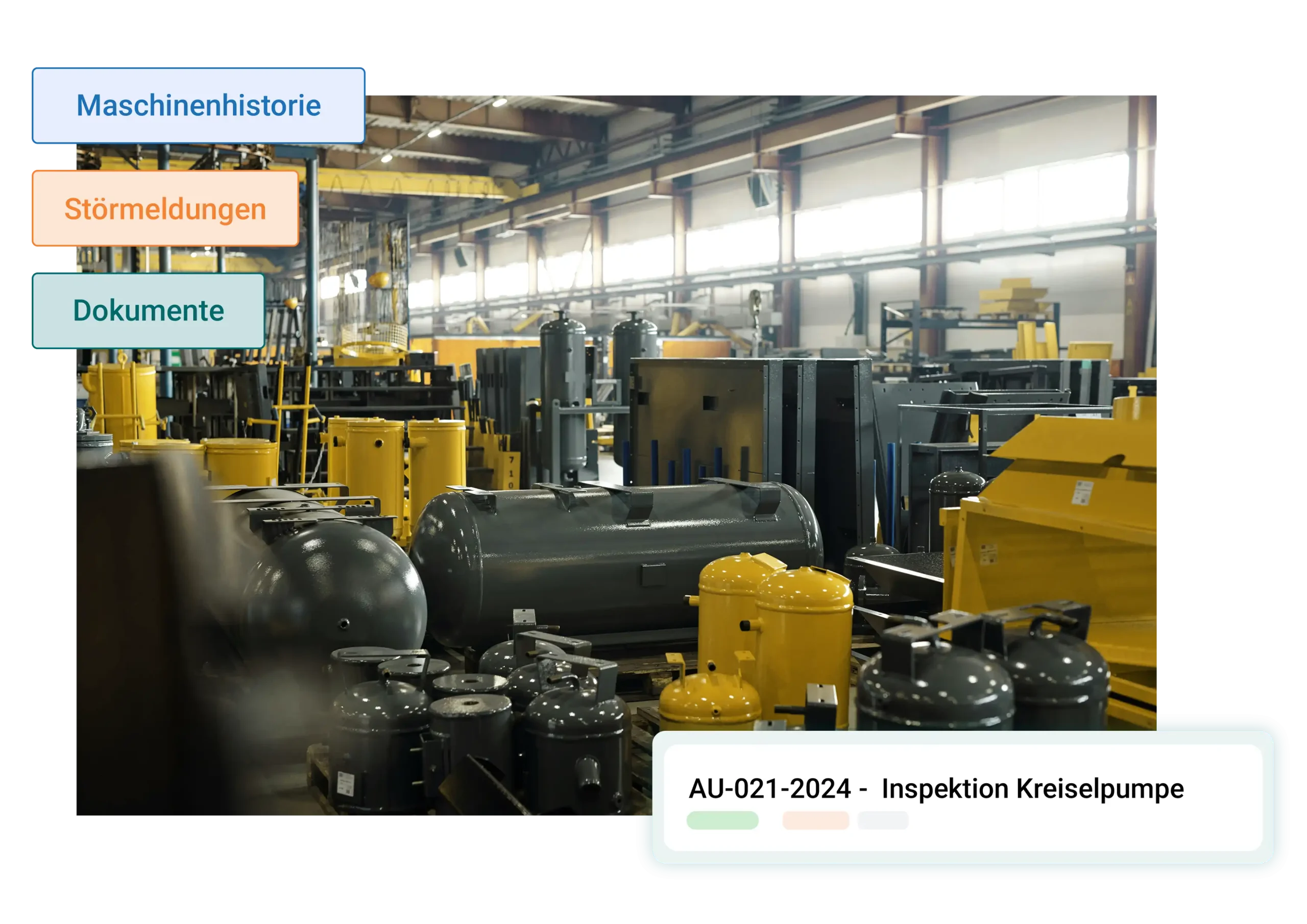 Maschinenhistorie

Störmeldungen

Dokumente

AU-021-2024 - Inspektion Kreiselpumpe